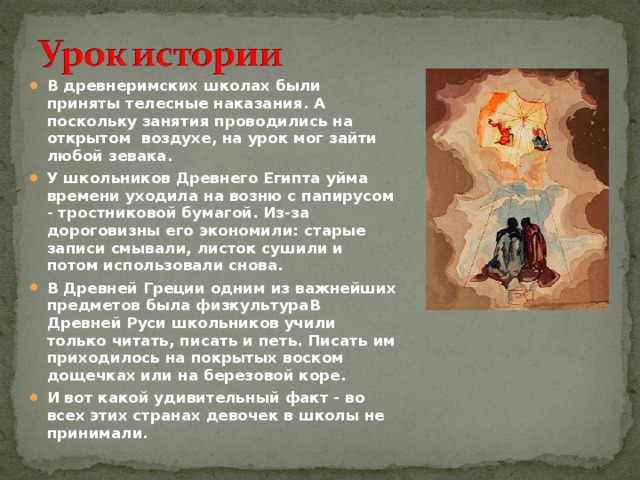 Урок истории

В древнеримских школах были приняты телесные наказания. А поскольку занятия проводились на открытом воздухе, на урок мог зайти любой зевака.

У школьников Древнего Египта уйма времени уходила на возню с папирусом - тростниковой бумагой. Из-за дороговизны его экономили: старые записи смывали, листок сушили и потом использовали снова.

В Древней Греции одним из важнейших предметов была физкультураВ Древней Руси школьников учили только читать, писать и петь. Писать им приходилось на покрытых воском дощечках или на березовой коре.

И вот какой удивительный факт - во всех этих странах девочек в школы не принимали.